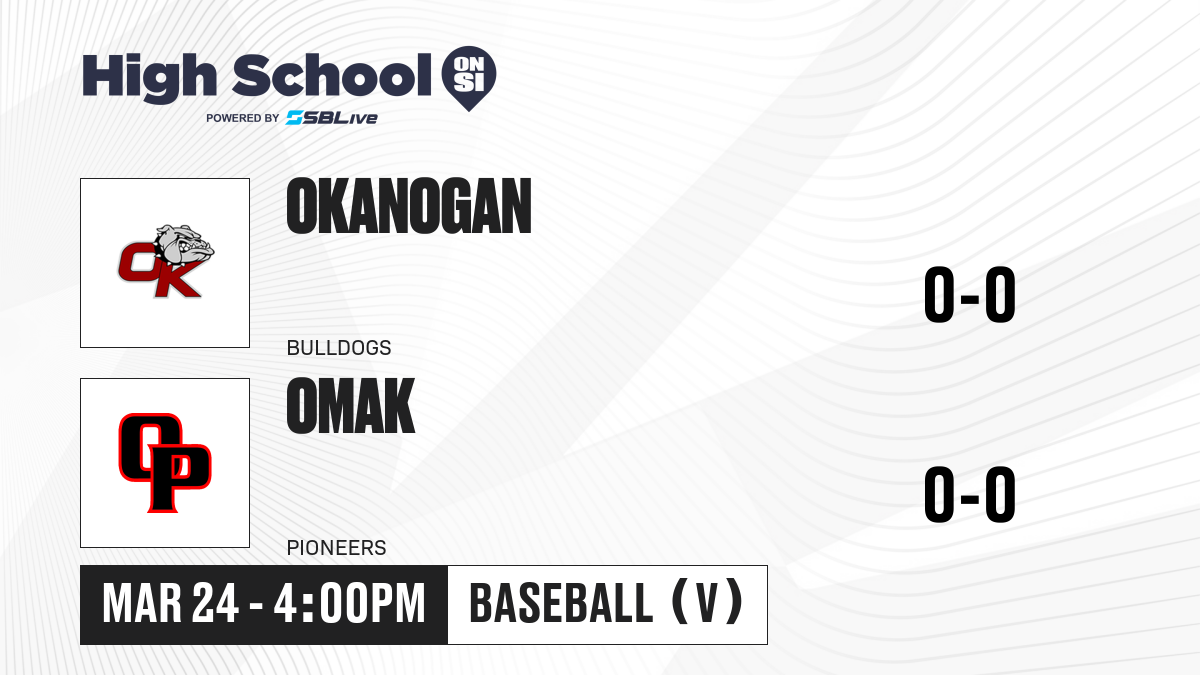 High School ON SI
POWERED BY SBLive

OK

OKANOGAN

BULLDOGS

0-0

OP

OMAK

PIONEERS

0-0

MAR 24 - 4:00PM

BASEBALL (V)